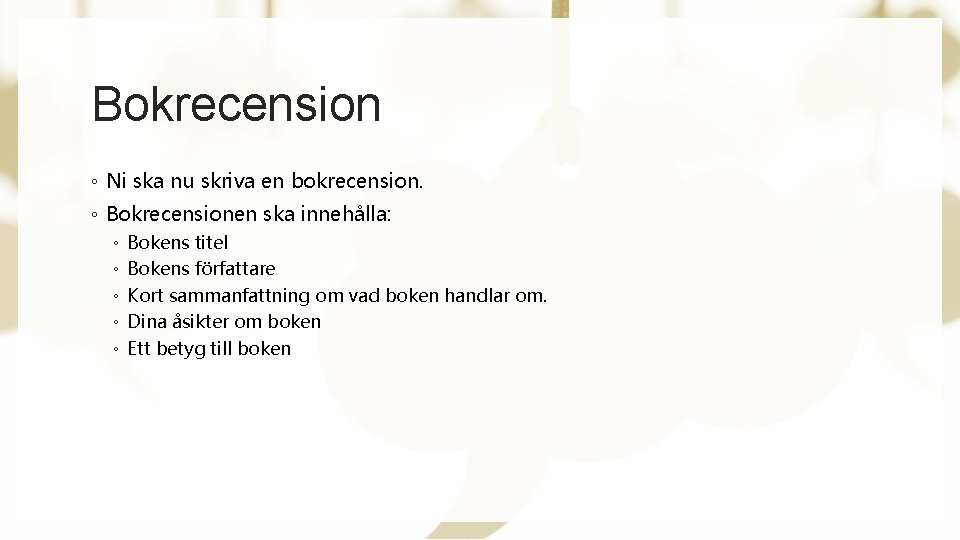 Bokrecension

◦ Ni ska nu skriva en bokrecension.
◦ Bokrecensionen ska innehålla:
  ◦ Bokens titel
  ◦ Bokens författare
  ◦ Kort sammanfattning om vad boken handlar om.
  ◦ Dina åsikter om boken
  ◦ Ett betyg till boken